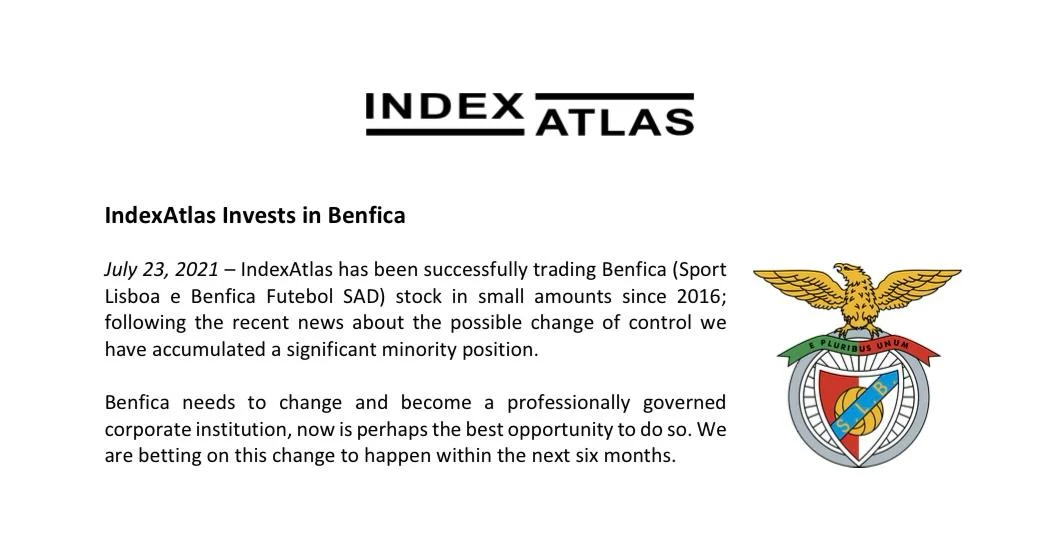 INDEX ATLAS

IndexAtlas Invests in Benfica

July 23, 2021 – IndexAtlas has been successfully trading Benfica (Sport Lisboa e Benfica Futebol SAD) stock in small amounts since 2016; following the recent news about the possible change of control we have accumulated a significant minority position.

Benfica needs to change and become a professionally governed corporate institution, now is perhaps the best opportunity to do so. We are betting on this change to happen within the next six months.

E PLURIBUS UNUM

S.L.B.